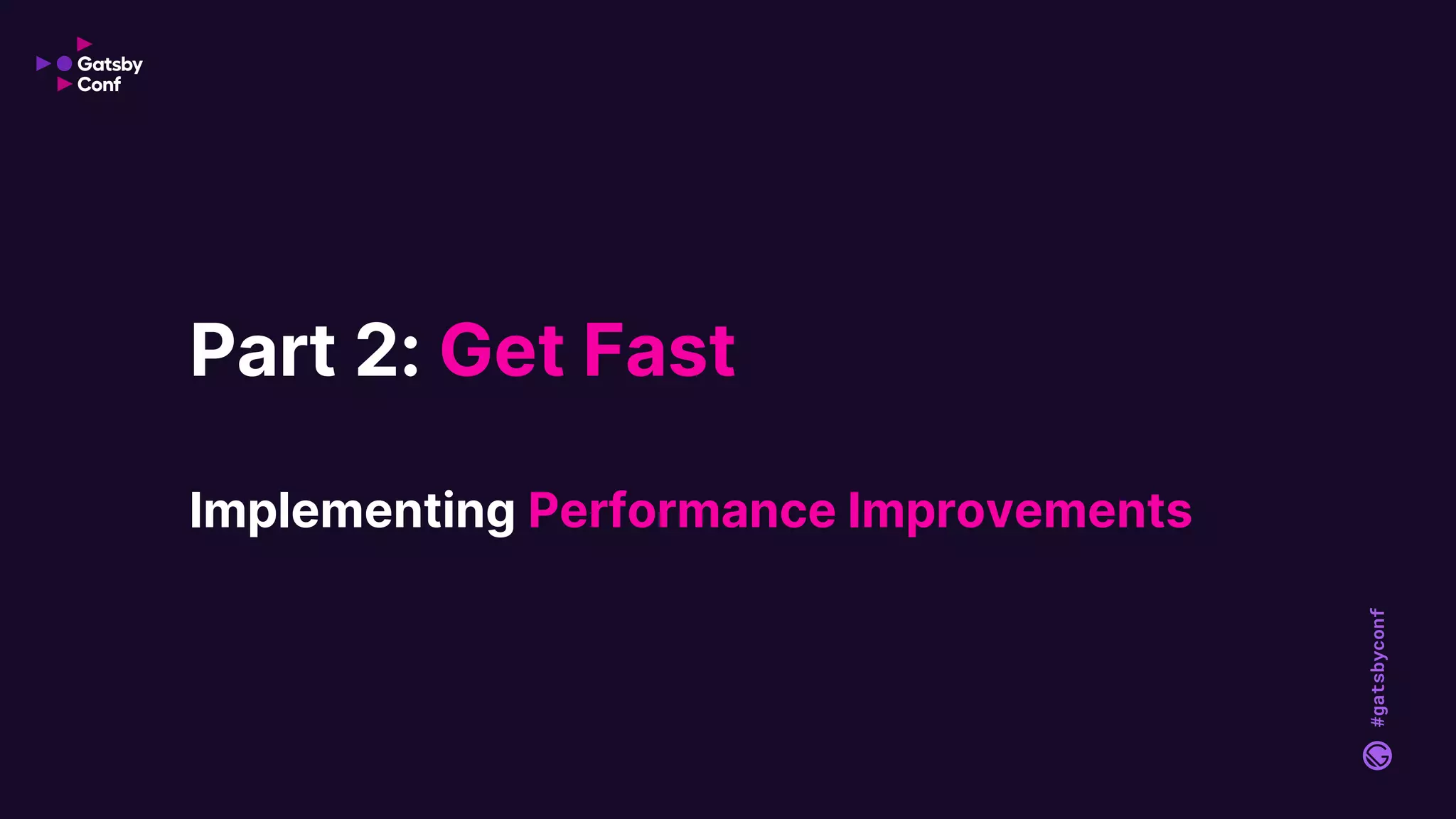 Gatsby Conf

Part 2: Get Fast

Implementing Performance Improvements

#gatsbyconf